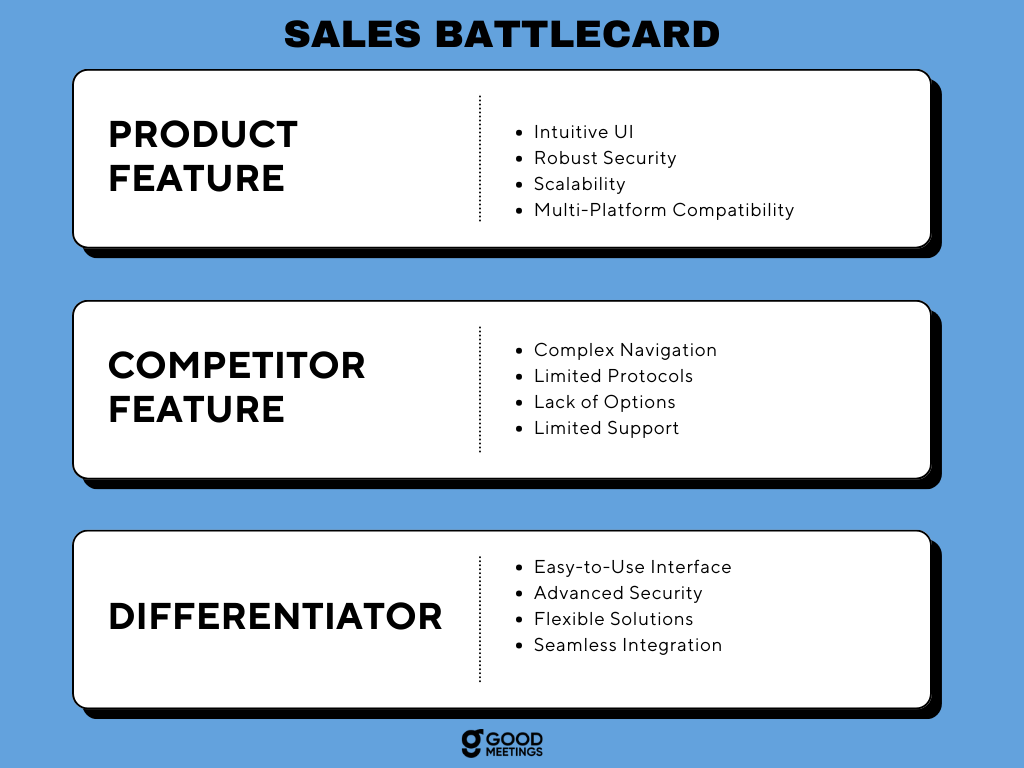 SALES BATTLECARD

PRODUCT FEATURE

- Intuitive UI
- Robust Security
- Scalability
- Multi-Platform Compatibility

COMPETITOR FEATURE

- Complex Navigation
- Limited Protocols
- Lack of Options
- Limited Support

DIFFERENTIATOR

- Easy-to-Use Interface
- Advanced Security
- Flexible Solutions
- Seamless Integration

GOOD MEETINGS